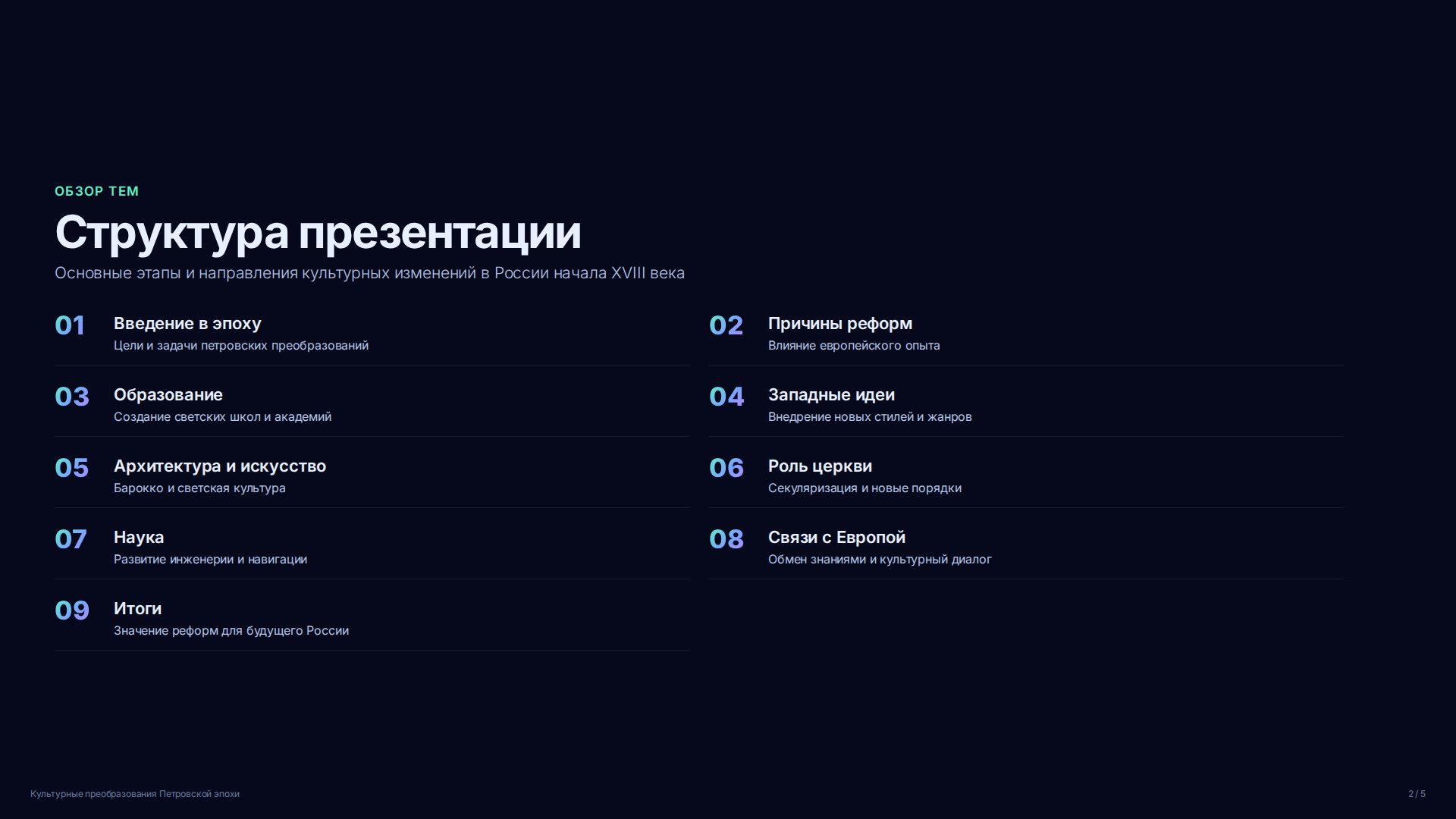 ОБЗОР ТЕМ

Структура презентации

Основные этапы и направления культурных изменений в России начала XVIII века

01 Введение в эпоху
Цели и задачи петровских преобразований

02 Причины реформ
Влияние европейского опыта

03 Образование
Создание светских школ и академий

04 Западные идеи
Внедрение новых стилей и жанров

05 Архитектура и искусство
Барокко и светская культура

06 Роль церкви
Секуляризация и новые порядки

07 Наука
Развитие инженерии и навигации

08 Связи с Европой
Обмен знаниями и культурный диалог

09 Итоги
Значение реформ для будущего России

Культурные преобразования Петровской эпохи

2 / 5